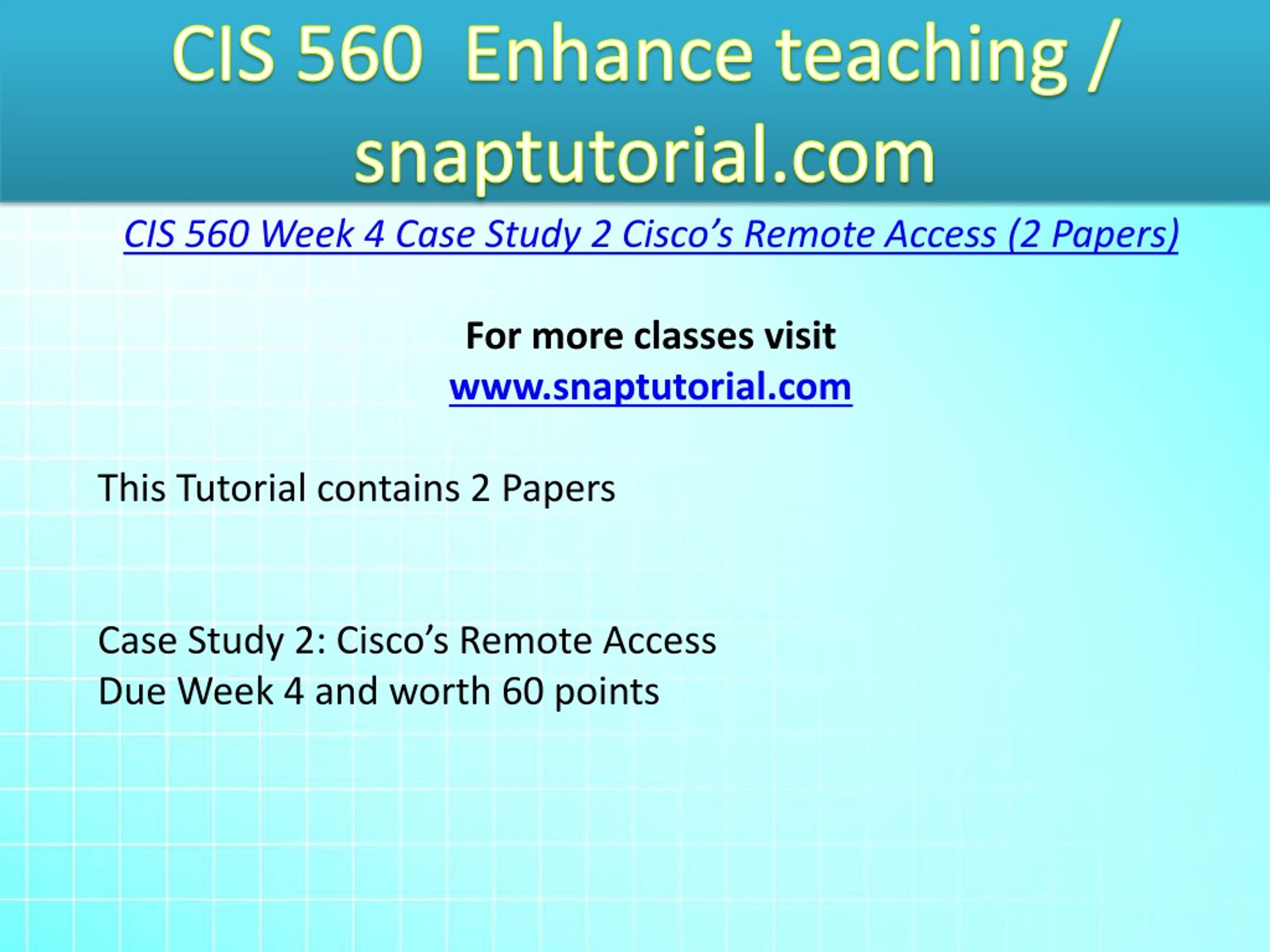 CIS 560 Enhance teaching / snaptutorial.com

CIS 560 Week 4 Case Study 2 Cisco’s Remote Access (2 Papers)

For more classes visit
www.snaptutorial.com

This Tutorial contains 2 Papers

Case Study 2: Cisco’s Remote Access
Due Week 4 and worth 60 points